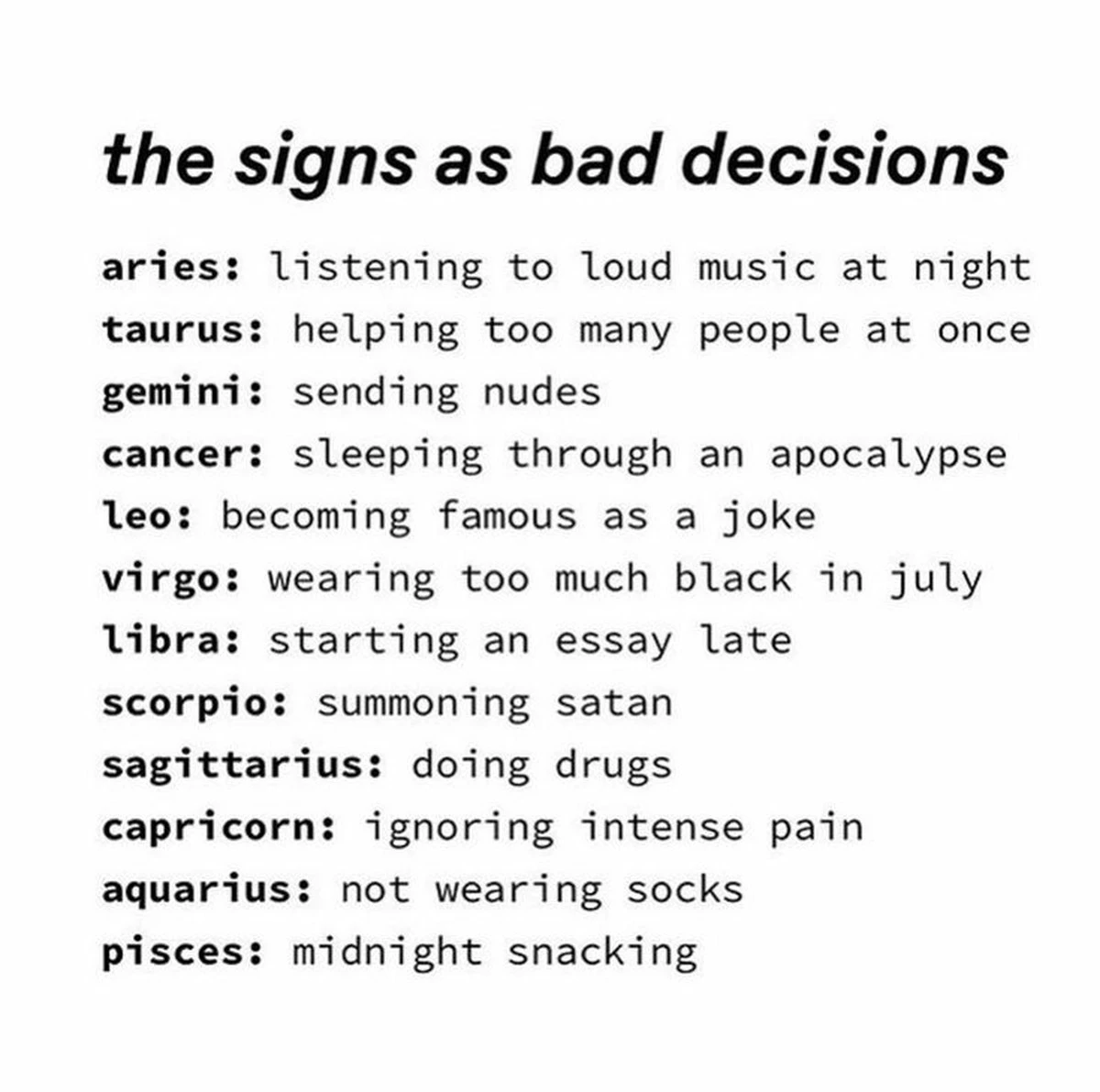 the signs as bad decisions

aries: listening to loud music at night
taurus: helping too many people at once
gemini: sending nudes
cancer: sleeping through an apocalypse
leo: becoming famous as a joke
virgo: wearing too much black in july
libra: starting an essay late
scorpio: summoning satan
sagittarius: doing drugs
capricorn: ignoring intense pain
aquarius: not wearing socks
pisces: midnight snacking